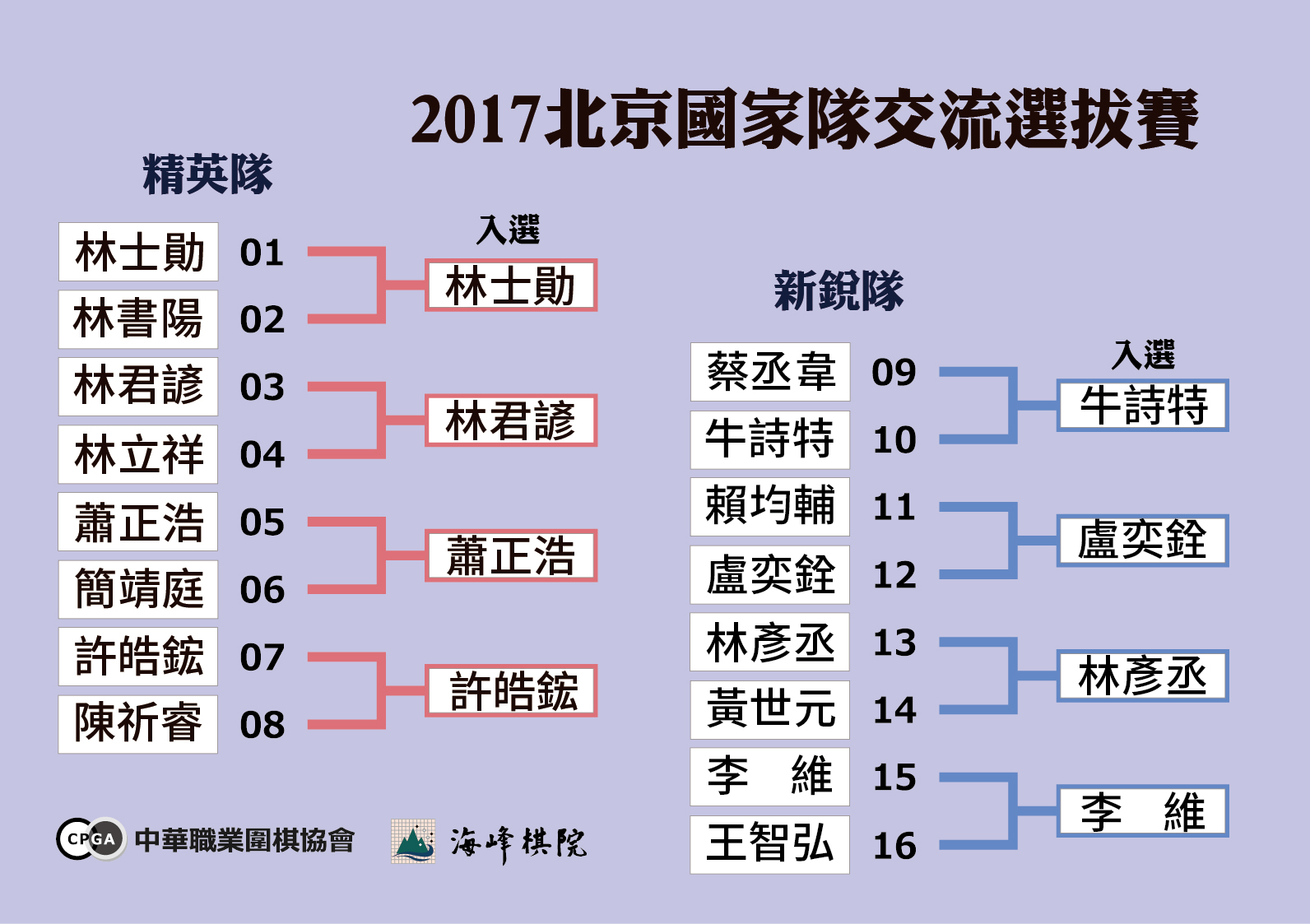 2017北京國家隊交流選拔賽

精英隊

林士勛 01
林書陽 02
林君諺 03
林立祥 04
蕭正浩 05
簡靖庭 06
許皓鋐 07
陳祈睿 08

入選
林士勛
林君諺
蕭正浩
許皓鋐

新銳隊

蔡丞韋 09
牛詩特 10
賴均輔 11
盧奕銓 12
林彥丞 13
黃世元 14
李　維 15
王智弘 16

入選
牛詩特
盧奕銓
林彥丞
李　維

CPGA 中華職業圍棋協會
海峰棋院